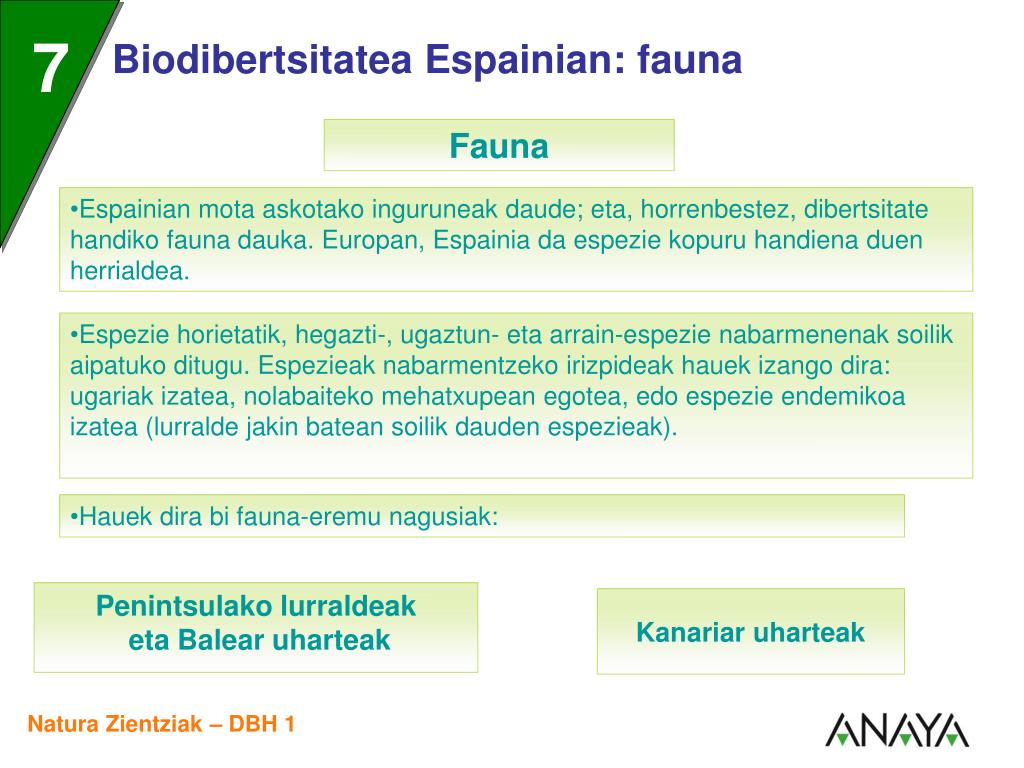 7

Biodibertsitatea Espainian: fauna

Fauna

•Espainian mota askotako inguruneak daude; eta, horrenbestez, dibertsitate handiko fauna dauka. Europan, Espainia da espezie kopuru handiena duen herrialdea.

•Espezie horietatik, hegazti-, ugaztun- eta arrain-espezie nabarmenenak soilik aipatuko ditugu. Espezieak nabarmentzeko irizpideak hauek izango dira: ugariak izatea, nolabaiteko mehatxupean egotea, edo espezie endemikoa izatea (lurralde jakin batean soilik dauden espezieak).

•Hauek dira bi fauna-eremu nagusiak:

Penintsulako lurraldeak eta Balear uharteak

Kanariar uharteak

Natura Zientziak – DBH 1

ANAYA